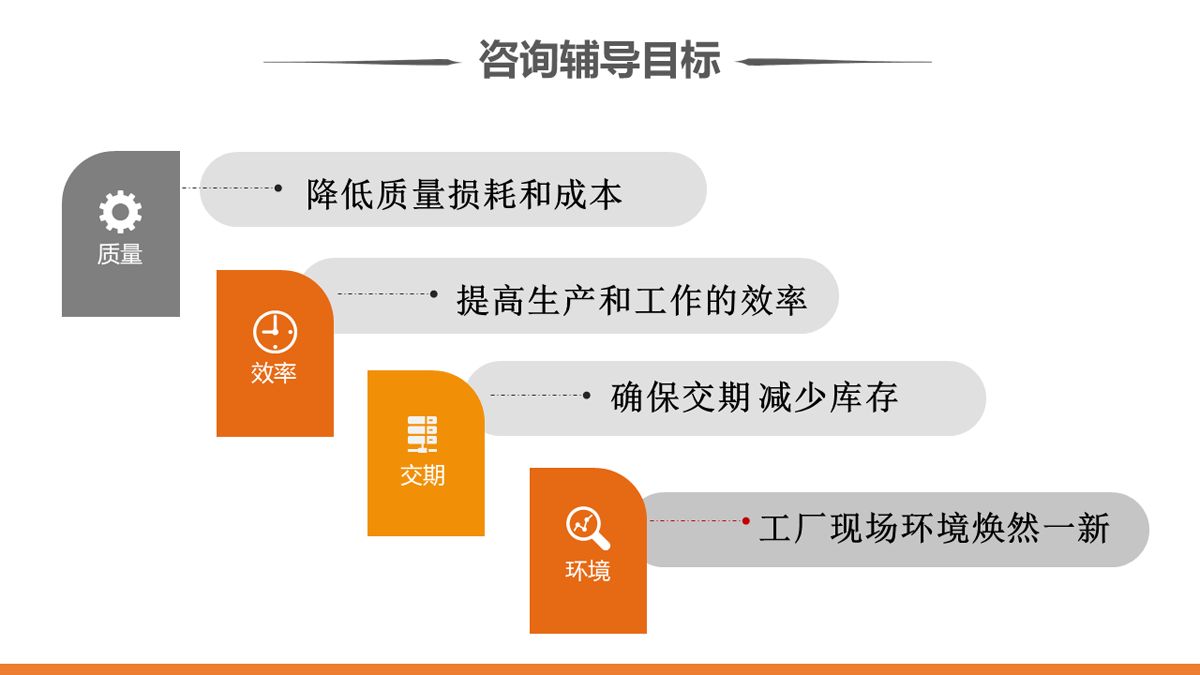 咨询辅导目标

质量

• 降低质量损耗和成本

效率

• 提高生产和工作的效率

交期

• 确保交期 减少库存

环境

• 工厂现场环境焕然一新